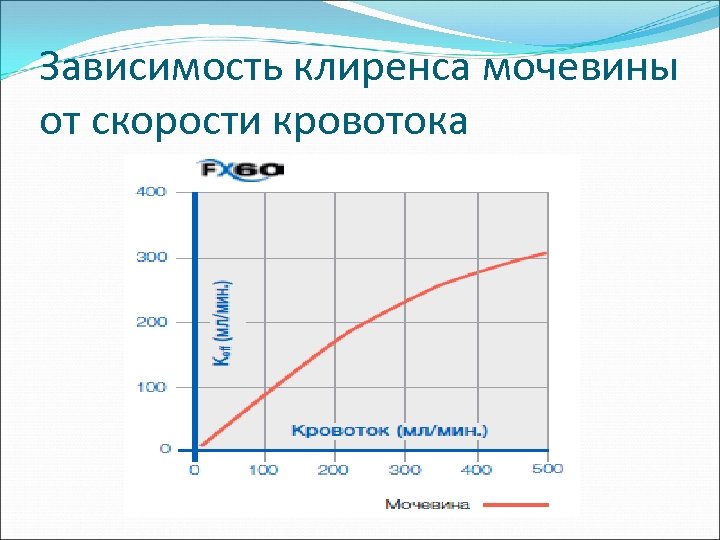 Зависимость клиренса мочевины от скорости кровотока

FX60

400
300
200
100
0

$K_{eff}$ (мл/мин.)

Кровоток (мл/мин.)

0 100 200 300 400 500

Мочевина